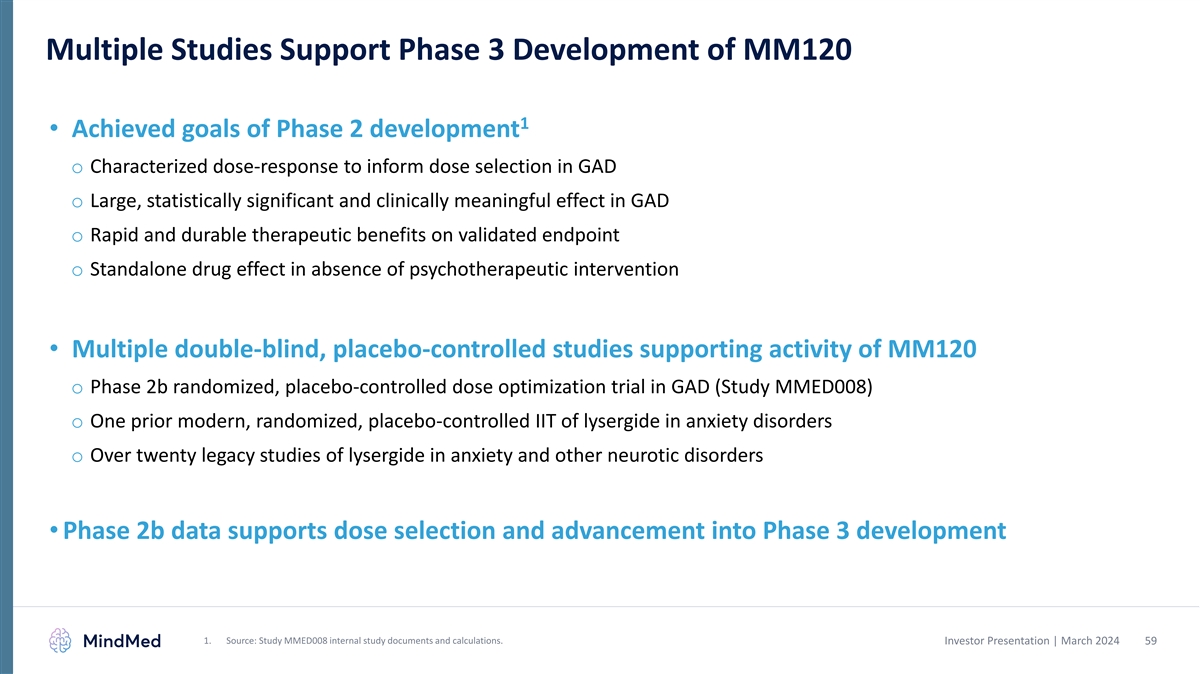 Multiple Studies Support Phase 3 Development of MM120

• Achieved goals of Phase 2 development$^1$

o Characterized dose-response to inform dose selection in GAD

o Large, statistically significant and clinically meaningful effect in GAD

o Rapid and durable therapeutic benefits on validated endpoint

o Standalone drug effect in absence of psychotherapeutic intervention

• Multiple double-blind, placebo-controlled studies supporting activity of MM120

o Phase 2b randomized, placebo-controlled dose optimization trial in GAD (Study MMED008)

o One prior modern, randomized, placebo-controlled IIT of lysergide in anxiety disorders

o Over twenty legacy studies of lysergide in anxiety and other neurotic disorders

• Phase 2b data supports dose selection and advancement into Phase 3 development

MindMed

1. Source: Study MMED008 internal study documents and calculations.

Investor Presentation | March 2024 59